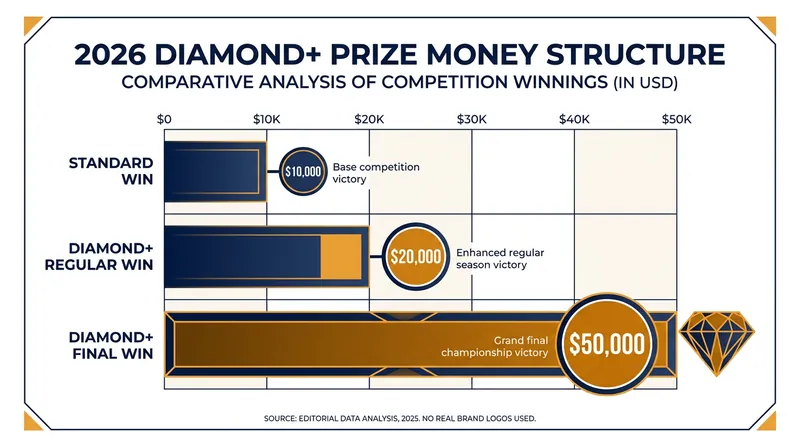 2026 DIAMOND+ PRIZE MONEY STRUCTURE
COMPARATIVE ANALYSIS OF COMPETITION WINNINGS (IN USD)

$0 $10K $20K $30K $40K $50K

STANDARD WIN
$10,000
Base competition victory

DIAMOND+ REGULAR WIN
$20,000
Enhanced regular season victory

DIAMOND+ FINAL WIN
Grand final championship victory
$50,000

SOURCE: EDITORIAL DATA ANALYSIS, 2025. NO REAL BRAND LOGOS USED.